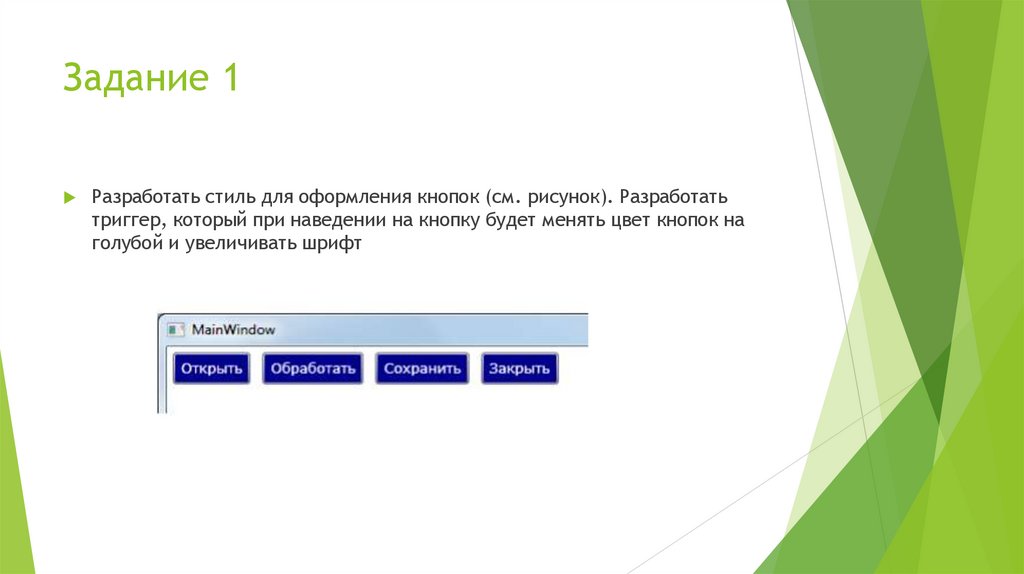 Задание 1

Разработать стиль для оформления кнопок (см. рисунок). Разработать триггер, который при наведении на кнопку будет менять цвет кнопок на голубой и увеличивать шрифт

MainWindow

Открыть Обработать Сохранить Закрыть